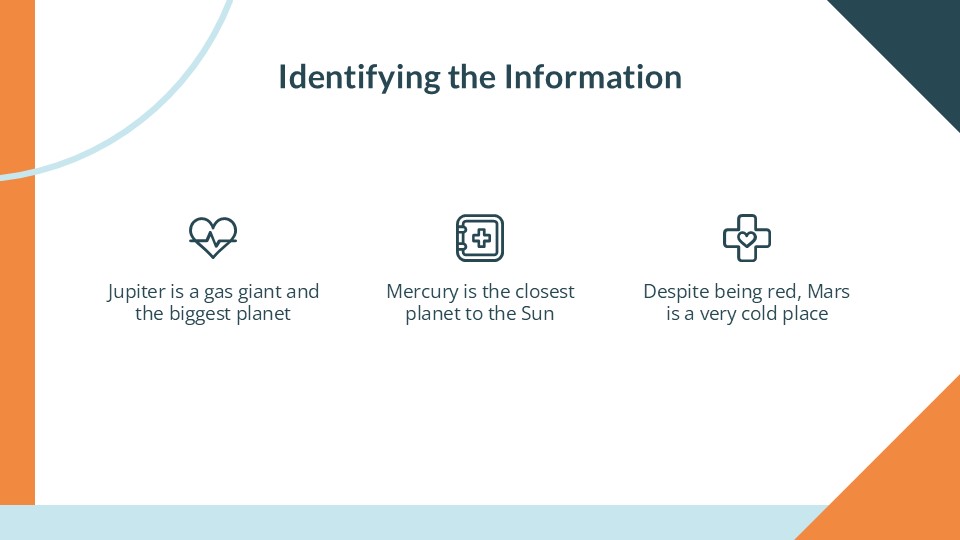 Identifying the Information

Jupiter is a gas giant and the biggest planet

Mercury is the closest planet to the Sun

Despite being red, Mars is a very cold place